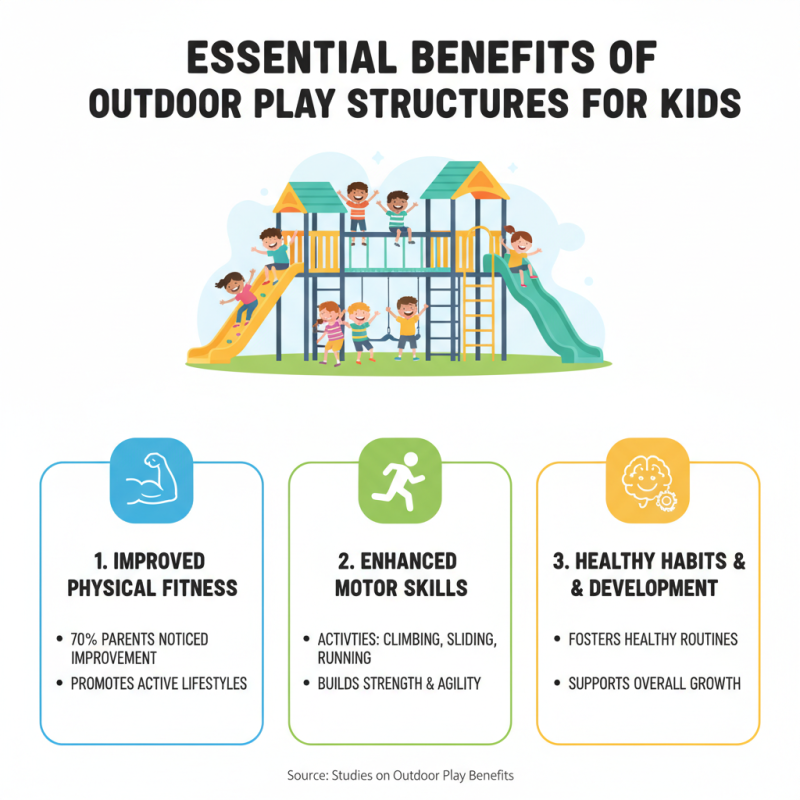 ESSENTIAL BENEFITS OF OUTDOOR PLAY STRUCTURES FOR KIDS

1. IMPROVED PHYSICAL FITNESS

• 70% PARENTS NOTICED IMPROVEMENT
• PROMOTES ACTIVE LIFESTYLES

2. ENHANCED MOTOR SKILLS

• ACTIVTIES: CLIMBING, SLIDING, RUNNING
• BUILDS STRENGTH & AGILITY

3. HEALTHY HABITS & & DEVELOPMENT

• FOSTERS HEALTHY ROUTINES
• SUPPORTS OVERALL GROWTH

Source: Studies on Outdoor Play Benefits